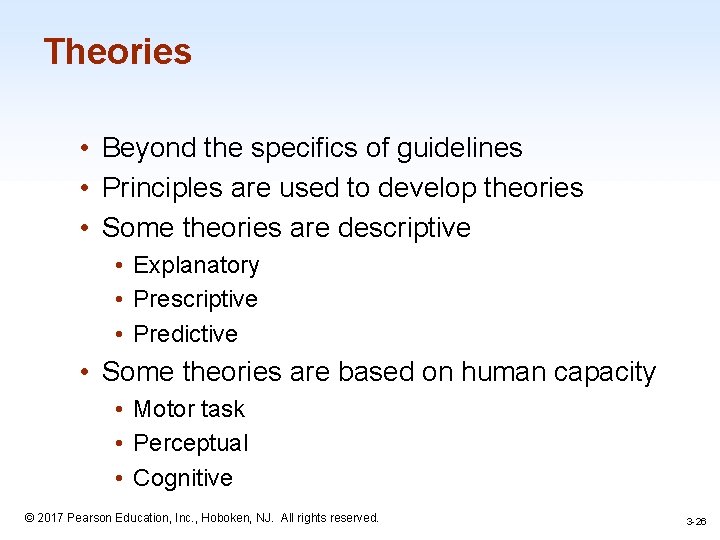 Theories

• Beyond the specifics of guidelines
• Principles are used to develop theories
• Some theories are descriptive
  • Explanatory
  • Prescriptive
  • Predictive
• Some theories are based on human capacity
  • Motor task
  • Perceptual
  • Cognitive

© 2017 Pearson Education, Inc., Hoboken, NJ. All rights reserved.

3-26